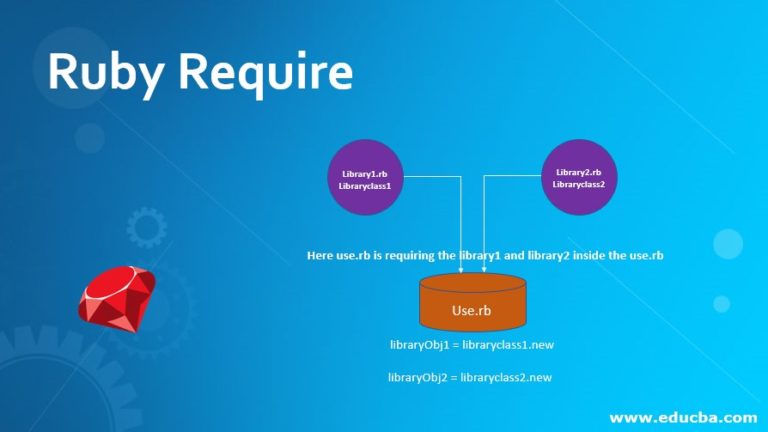 Ruby Require

Library1.rb
Libraryclass1

Library2.rb
Libraryclass2

Here use.rb is requiring the library1 and library2 inside the use.rb

Use.rb

libraryObj1 = libraryclass1.new

libraryObj2 = libraryclass2.new

www.educba.com